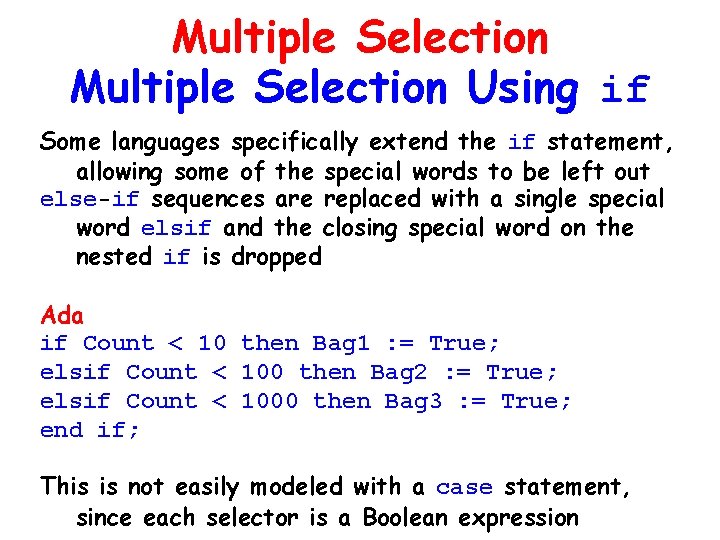 Multiple Selection
Multiple Selection Using if

Some languages specifically extend the if statement, allowing some of the special words to be left out

else-if sequences are replaced with a single special word elsif and the closing special word on the nested if is dropped

Ada
if Count < 10 then Bag1 := True;
elsif Count < 100 then Bag2 := True;
elsif Count < 1000 then Bag3 := True;
end if;

This is not easily modeled with a case statement, since each selector is a Boolean expression